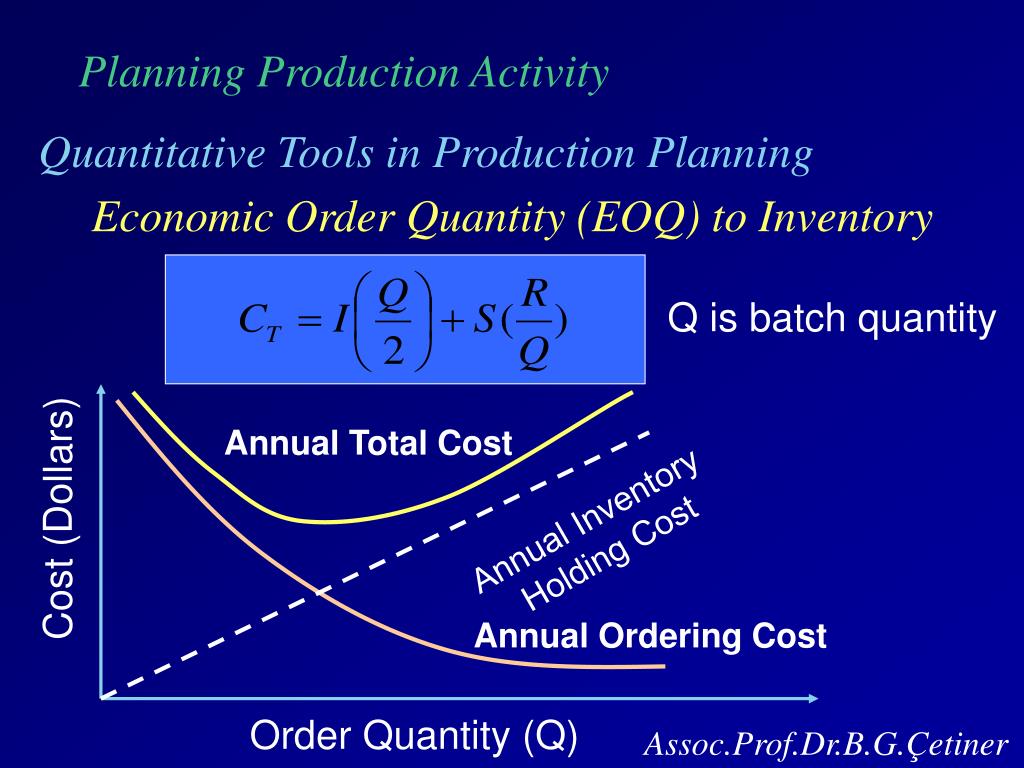 Planning Production Activity

Quantitative Tools in Production Planning

Economic Order Quantity (EOQ) to Inventory

$C_T = I\left(\frac{Q}{2}\right) + S(\frac{R}{Q})$

Q is batch quantity

Cost (Dollars)

Annual Total Cost

Annual Inventory Holding Cost

Annual Ordering Cost

Order Quantity (Q)

Assoc.Prof.Dr.B.G.Çetiner